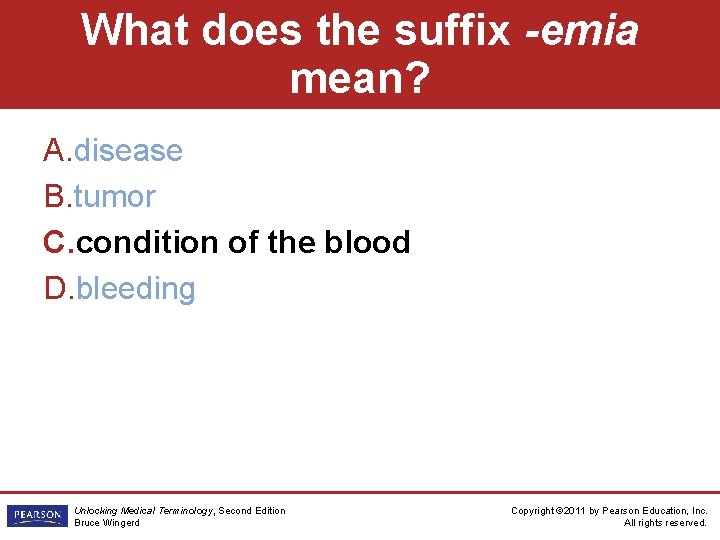 What does the suffix -emia mean?

A. disease
B. tumor
C. condition of the blood
D. bleeding

PEARSON

Unlocking Medical Terminology, Second Edition
Bruce Wingerd

Copyright ©2011 by Pearson Education, Inc.
All rights reserved.